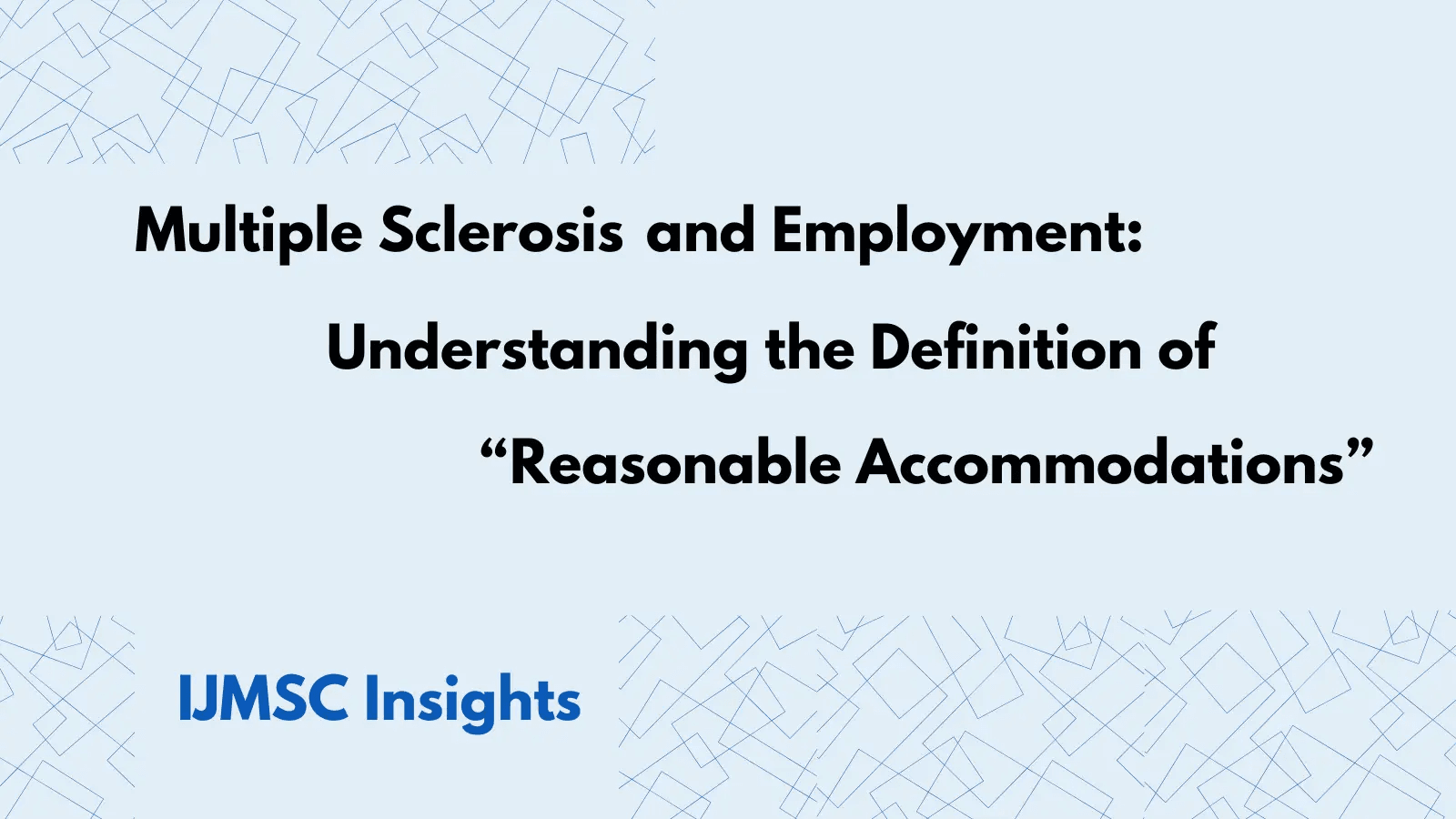 Multiple Sclerosis and Employment: Understanding the Definition of “Reasonable Accommodations”

IJMSC Insights